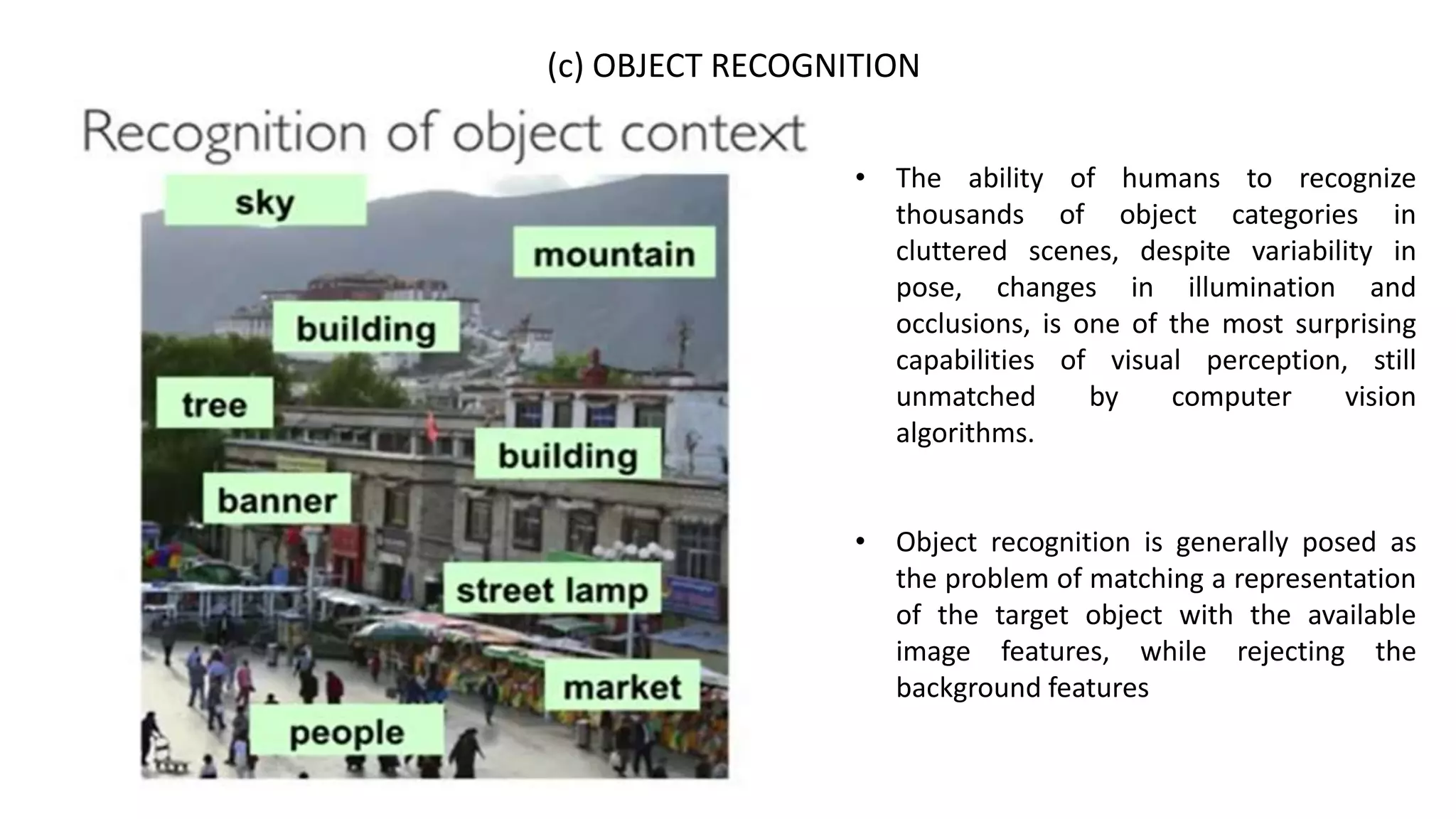 (c) OBJECT RECOGNITION

Recognition of object context

sky

mountain

building

tree

building

banner

street lamp

market

people

• The ability of humans to recognize thousands of object categories in cluttered scenes, despite variability in pose, changes in illumination and occlusions, is one of the most surprising capabilities of visual perception, still unmatched by computer vision algorithms.

• Object recognition is generally posed as the problem of matching a representation of the target object with the available image features, while rejecting the background features